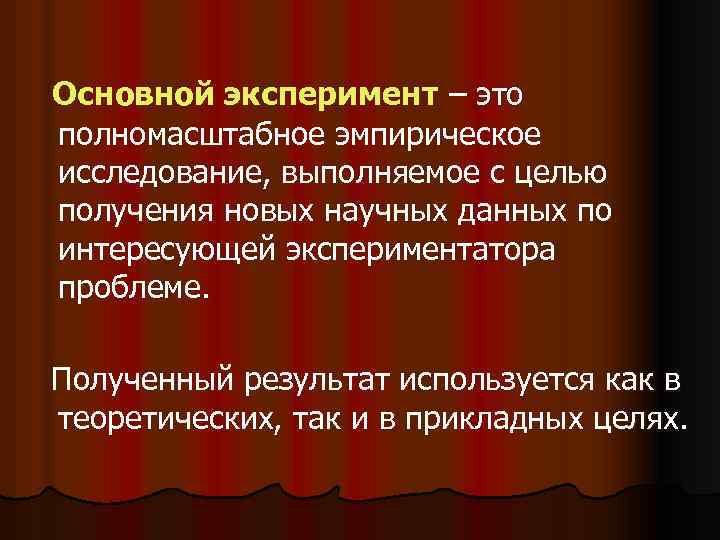 Основной эксперимент – это полномасштабное эмпирическое исследование, выполняемое с целью получения новых научных данных по интересующей экспериментатора проблеме.

Полученный результат используется как в теоретических, так и в прикладных целях.